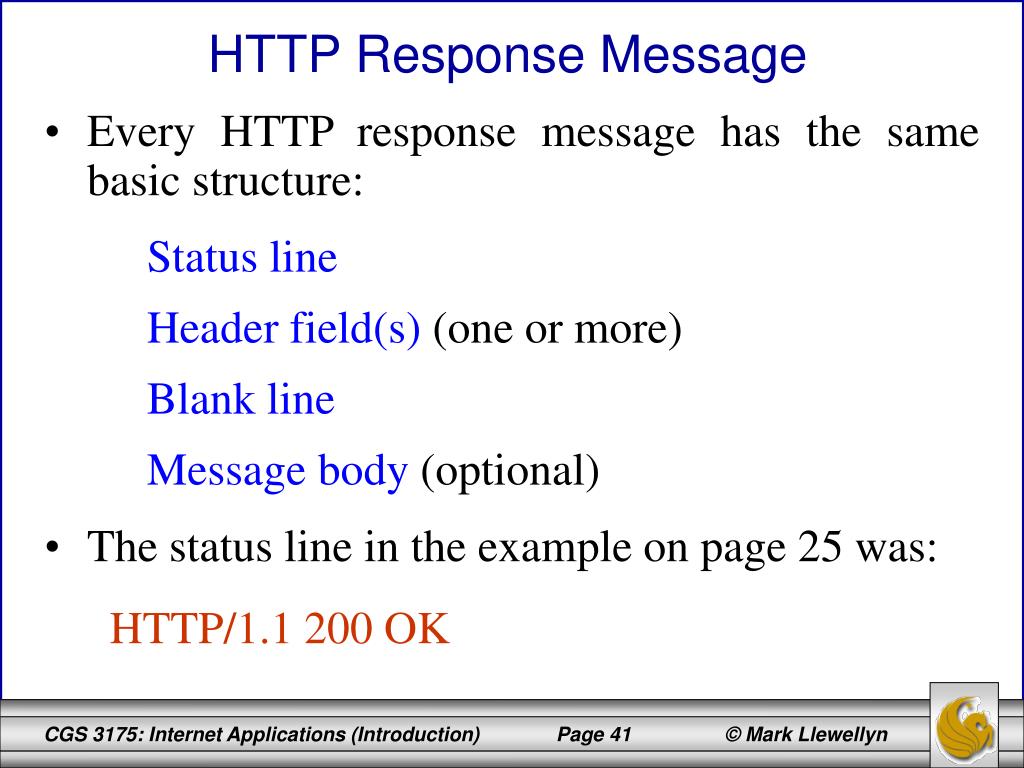 HTTP Response Message

• Every HTTP response message has the same basic structure:

Status line

Header field(s) (one or more)

Blank line

Message body (optional)

• The status line in the example on page 25 was:

HTTP/1.1 200 OK

CGS 3175: Internet Applications (Introduction)    Page 41    © Mark Llewellyn